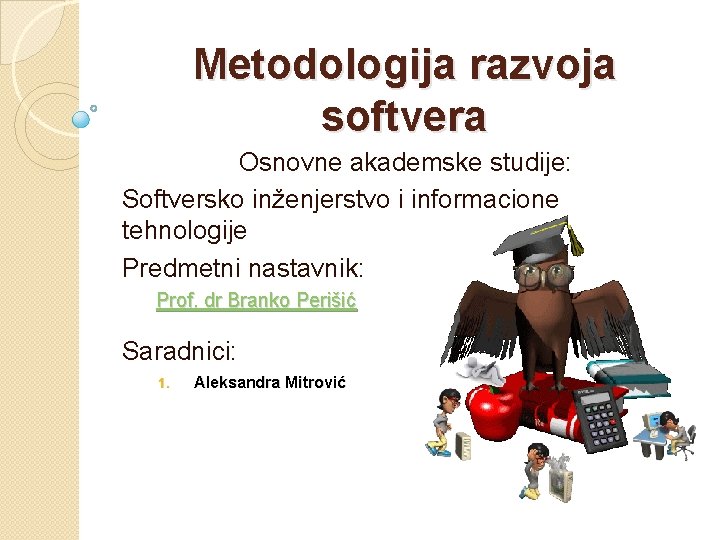 Metodologija razvoja softvera

Osnovne akademske studije:

Softversko inženjerstvo i informacione tehnologije

Predmetni nastavnik:

Prof. dr Branko Perišić

Saradnici:

1. Aleksandra Mitrović